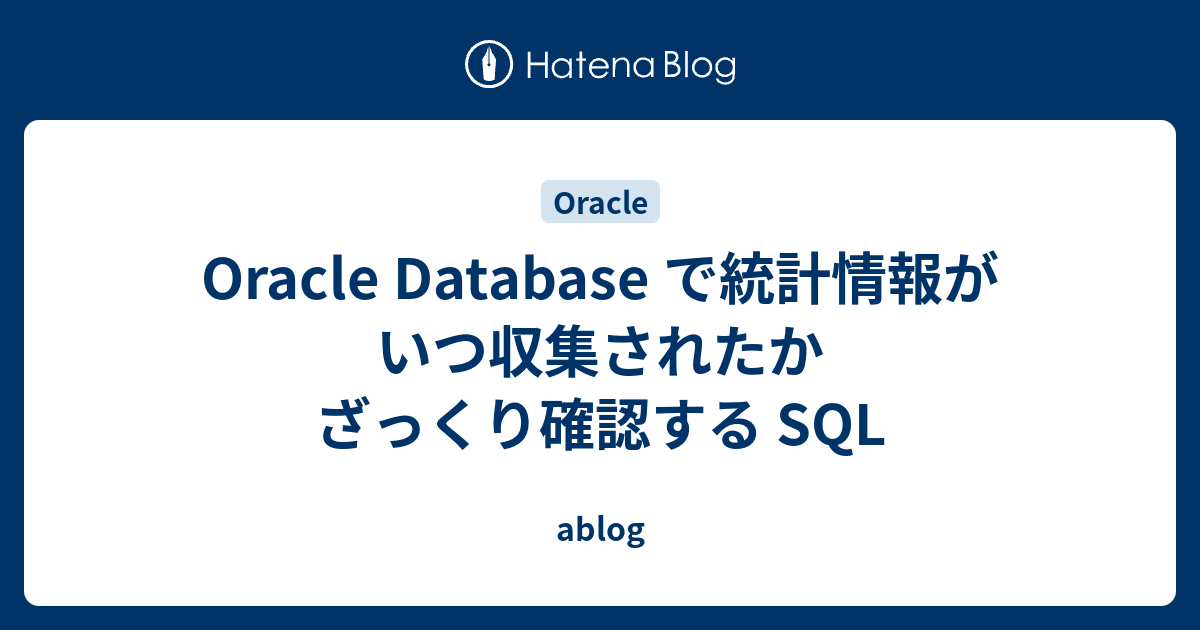 Hatena Blog

Oracle

Oracle Database で統計情報がいつ収集されたかざっくり確認する SQL

ablog